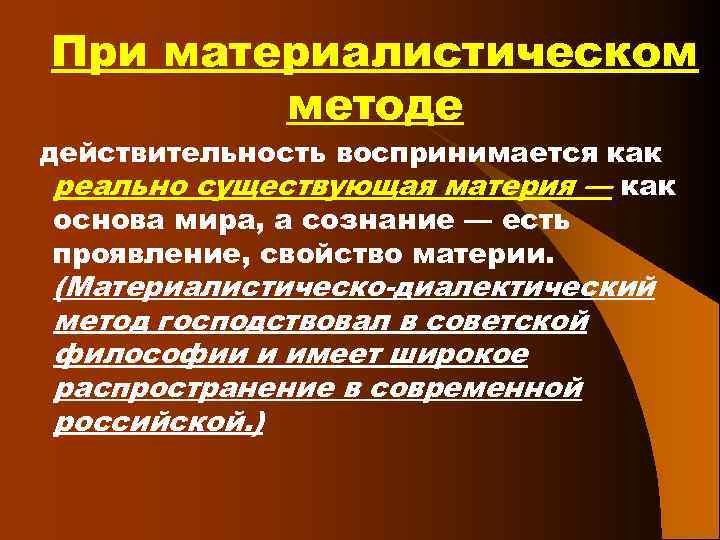 При материалистическом методе

действительность воспринимается как реально существующая материя — как основа мира, а сознание — есть проявление, свойство материи. (Материалистическо-диалектический метод господствовал в советской философии и имеет широкое распространение в современной российской.)